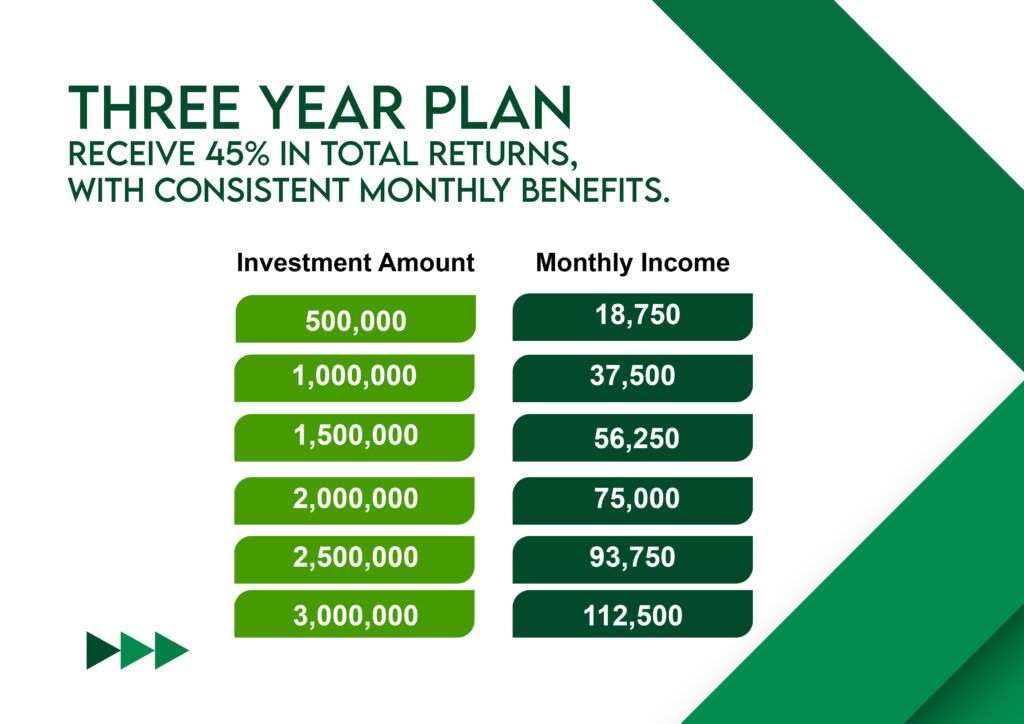 THREE YEAR PLAN
RECEIVE 45% IN TOTAL RETURNS, WITH CONSISTENT MONTHLY BENEFITS.

| Investment Amount | Monthly Income |
|---|---|
| 500,000 | 18,750 |
| 1,000,000 | 37,500 |
| 1,500,000 | 56,250 |
| 2,000,000 | 75,000 |
| 2,500,000 | 93,750 |
| 3,000,000 | 112,500 |